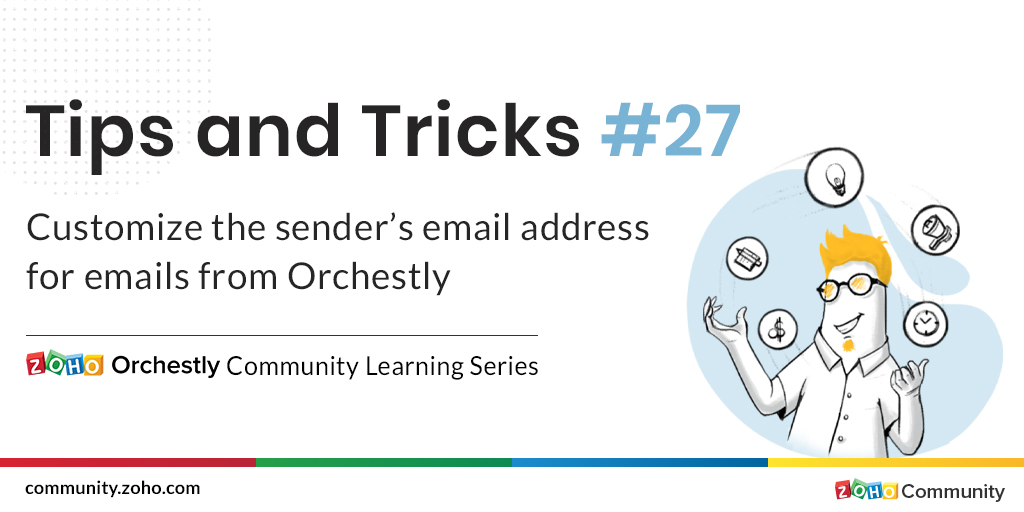 Tips and Tricks #27

Customize the sender's email address for emails from Orchestly

ZOHO Orchestly Community Learning Series

community.zoho.com

ZOHO Community